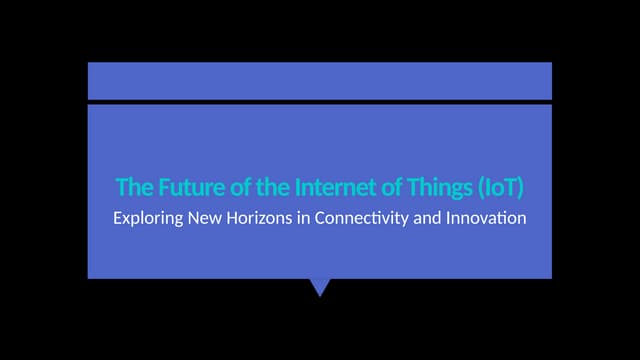 The Future of the Internet of Things (IoT)

Exploring New Horizons in Connectivity and Innovation